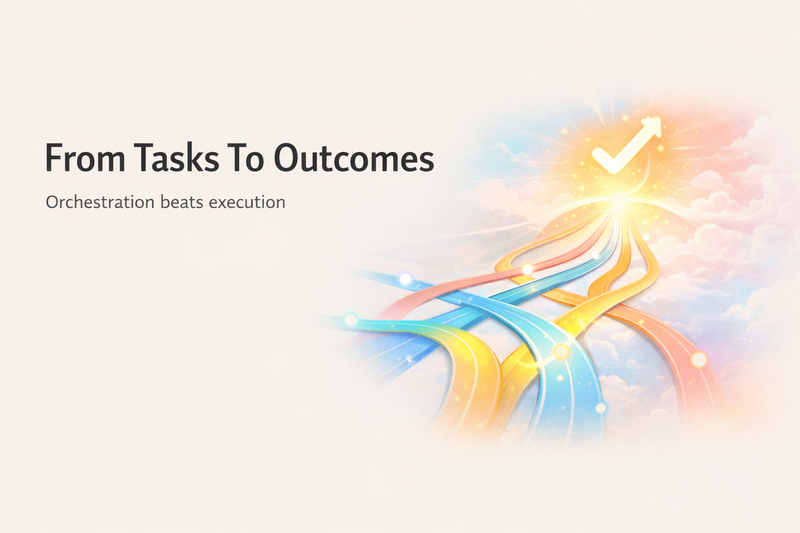 From Tasks To Outcomes

Orchestration beats execution